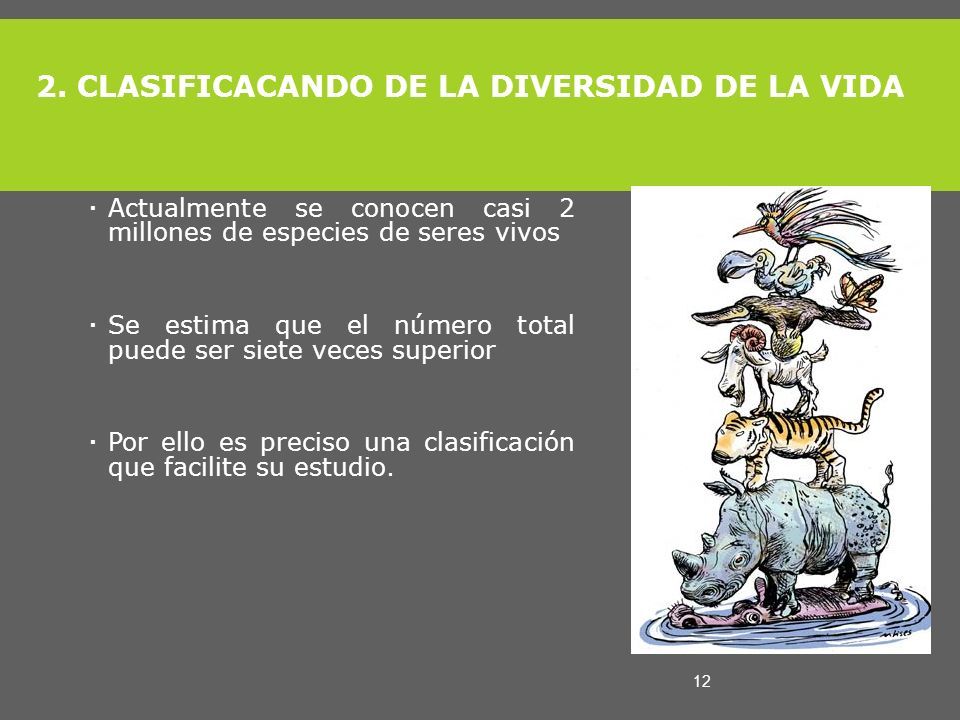 2. CLASIFICACANDO DE LA DIVERSIDAD DE LA VIDA

· Actualmente se conocen casi 2 millones de especies de seres vivos

· Se estima que el número total puede ser siete veces superior

· Por ello es preciso una clasificación que facilite su estudio.

12